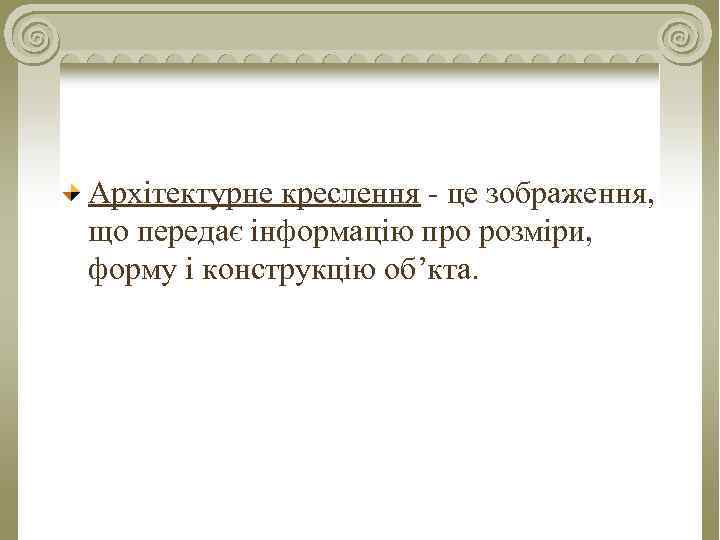 Архітектурне креслення - це зображення, що передає інформацію про розміри, форму і конструкцію об’кта.